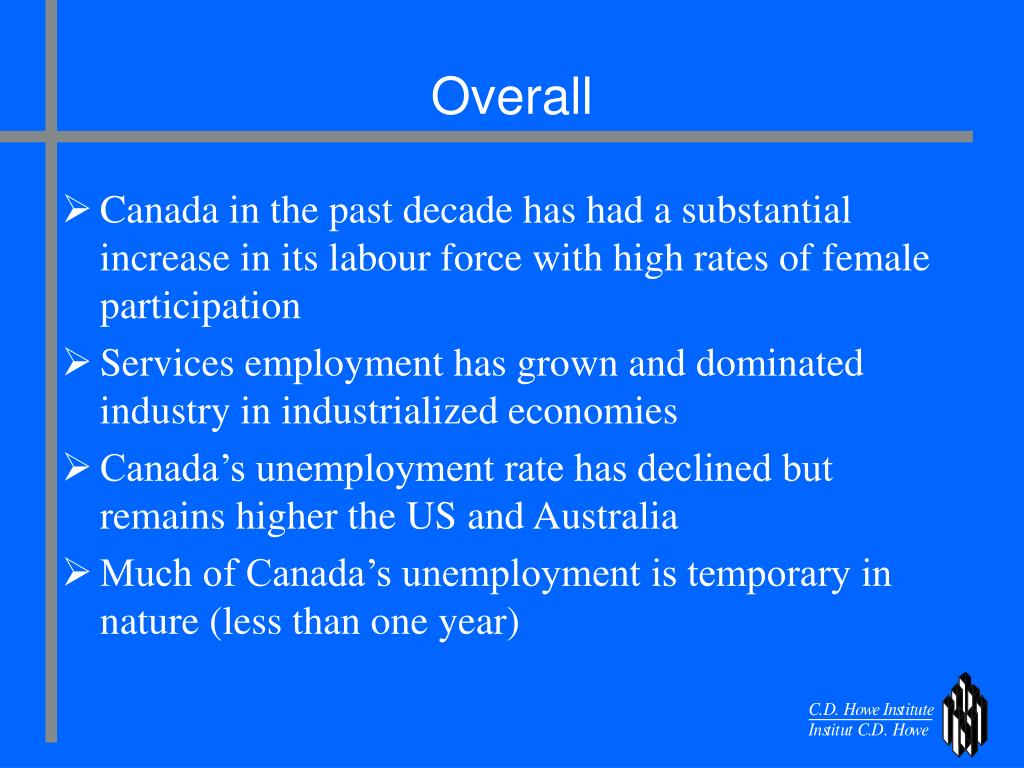 Overall

➢ Canada in the past decade has had a substantial increase in its labour force with high rates of female participation

➢ Services employment has grown and dominated industry in industrialized economies

➢ Canada’s unemployment rate has declined but remains higher the US and Australia

➢ Much of Canada’s unemployment is temporary in nature (less than one year)

C.D. Howe Institute
Institut C.D. Howe